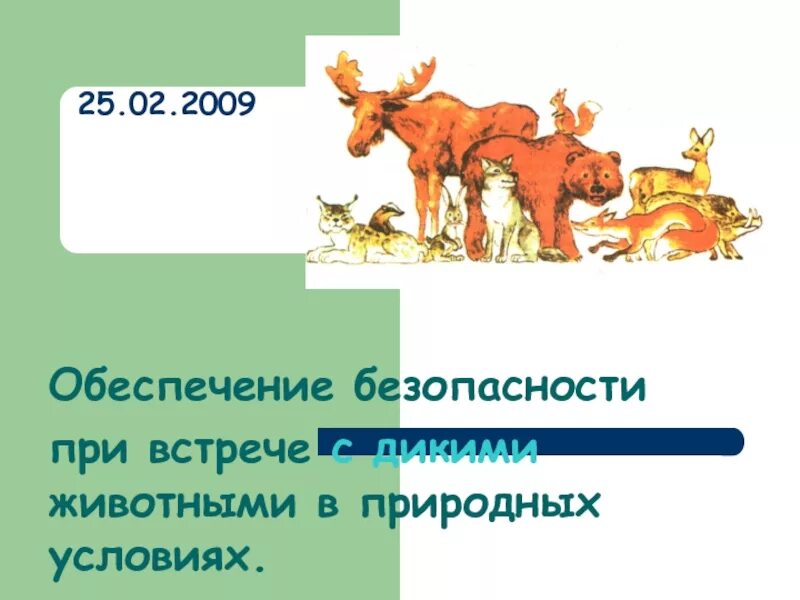 25.02.2009

Обеспечение безопасности при встрече с дикими животными в природных условиях.